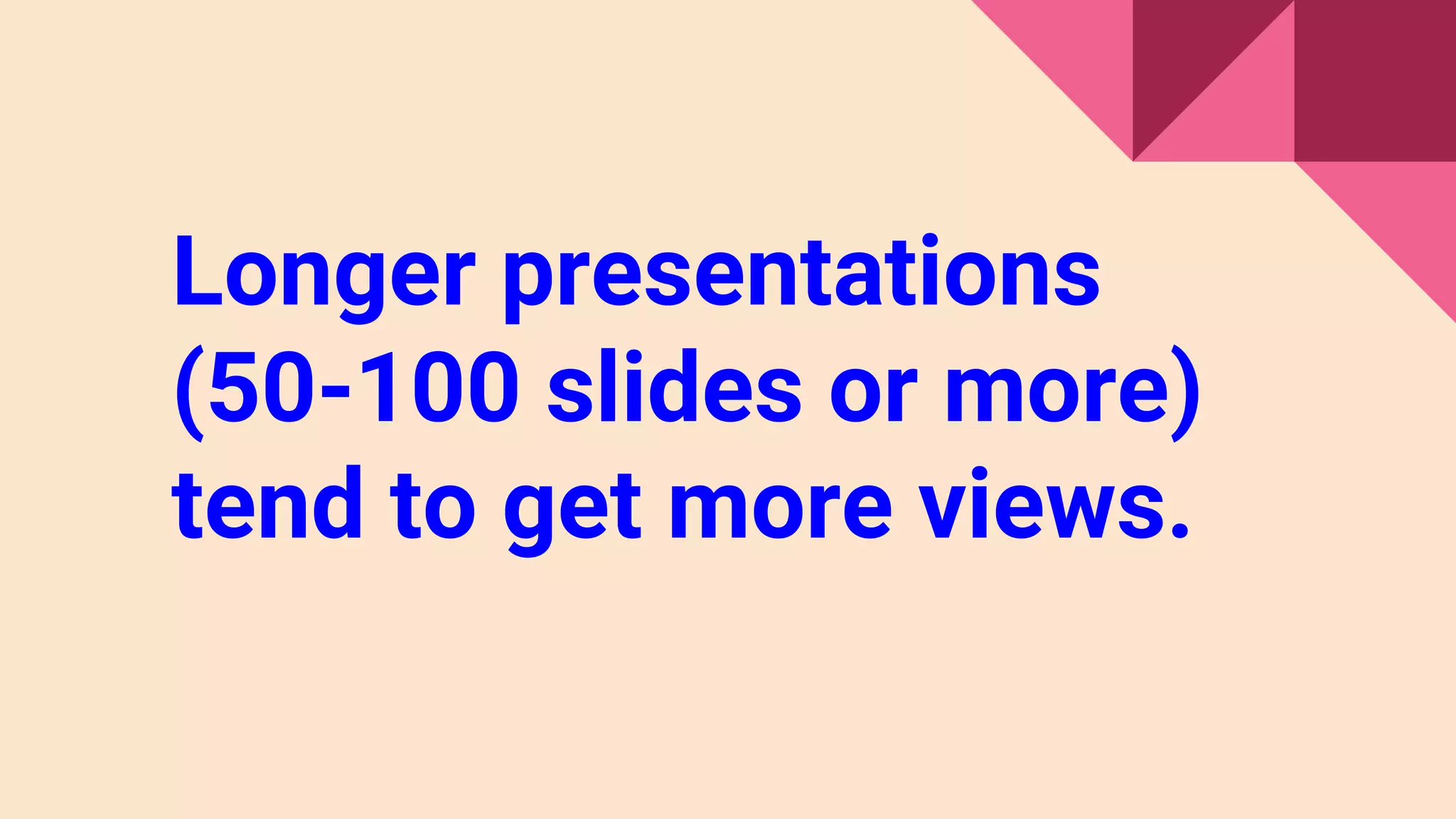 Longer presentations (50-100 slides or more) tend to get more views.